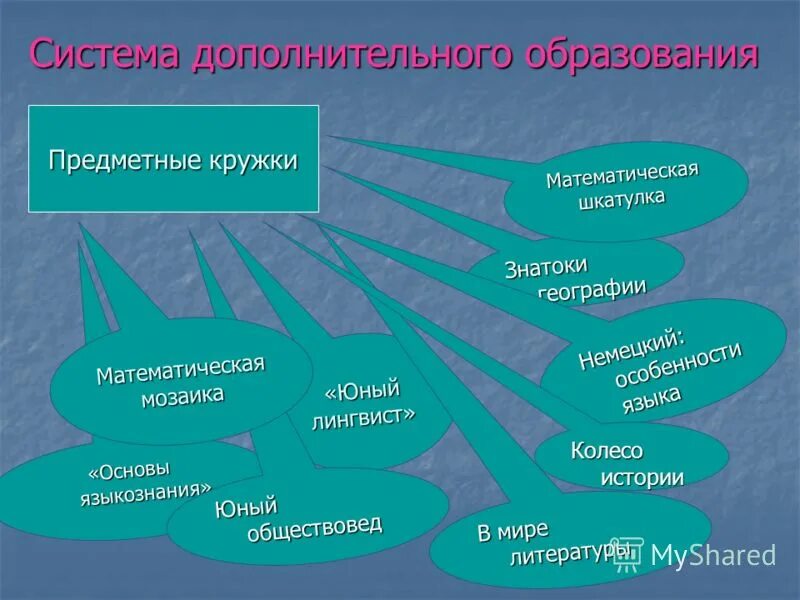 Система дополнительного образования

Предметные кружки

Математическая шкатулка

Знатоки географии

Немецкий: особенности языка

Колесо истории

В мире литературы

Математическая мозаика

«Юный лингвист»

«Основы языкознания»

Юный обществовед

MyShared